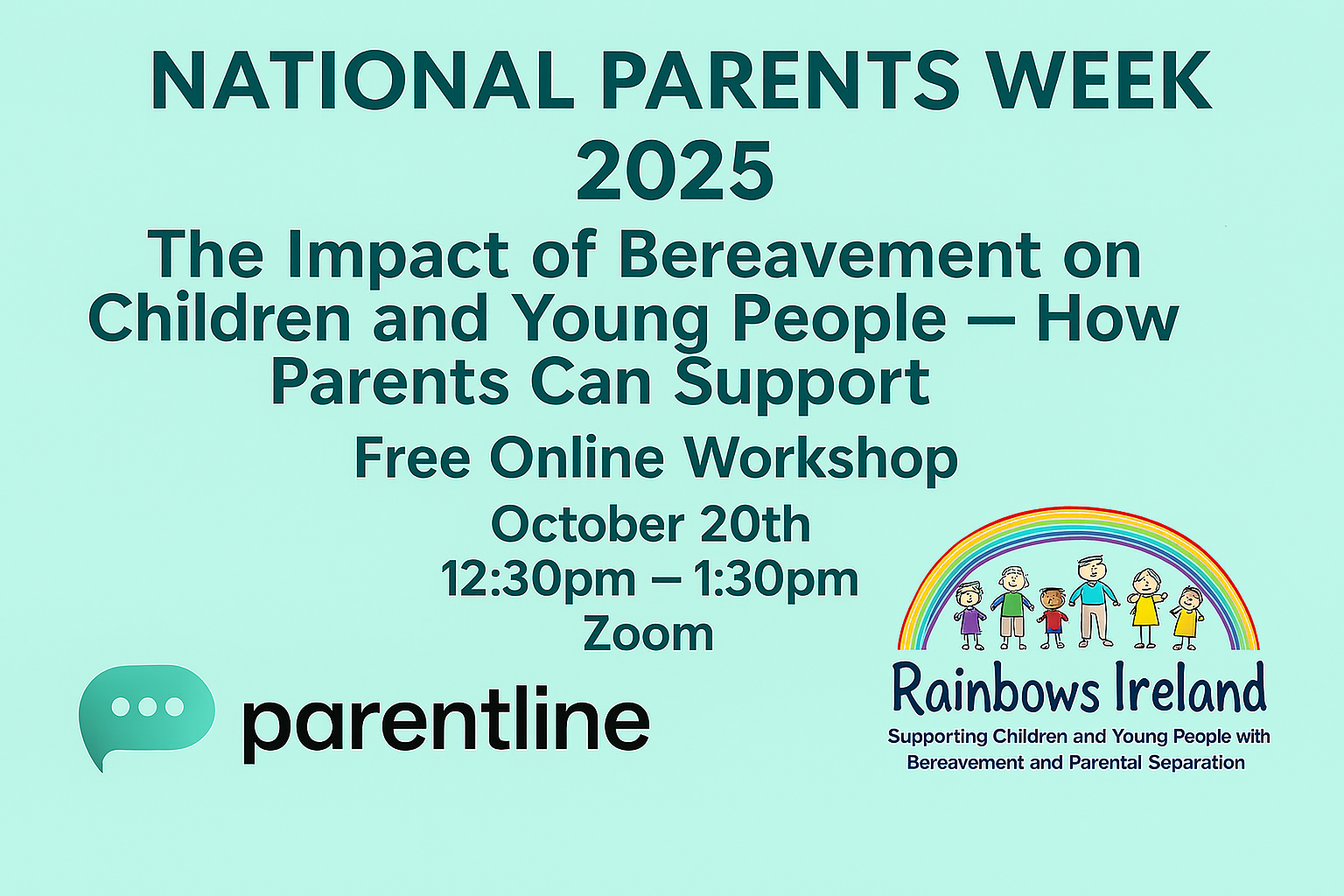 NATIONAL PARENTS WEEK 2025

The Impact of Bereavement on Children and Young People — How Parents Can Support

Free Online Workshop

October 20th
12:30pm – 1:30pm
Zoom

parentline

Rainbows Ireland
Supporting Children and Young People with Bereavement and Parental Separation